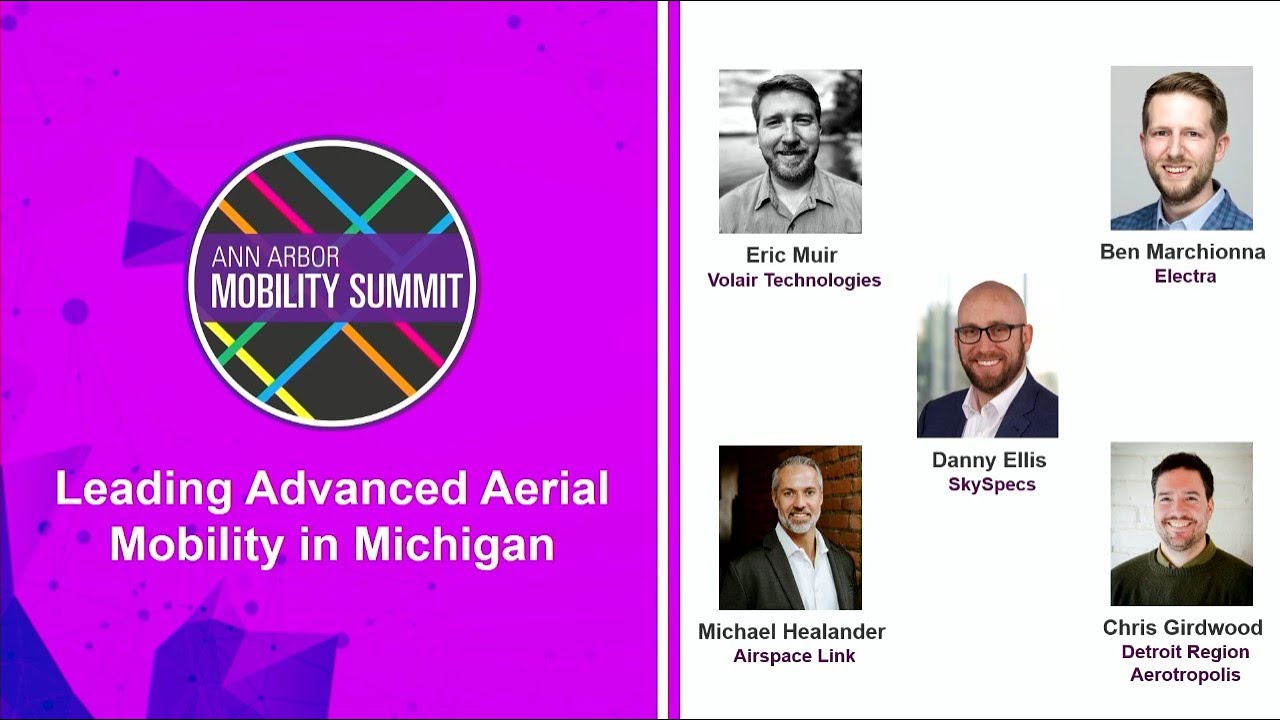 ANN ARBOR
MOBILITY SUMMIT

Leading Advanced Aerial Mobility in Michigan

Eric Muir
Volair Technologies

Ben Marchionna
Electra

Danny Ellis
SkySpecs

Michael Healander
Airspace Link

Chris Girdwood
Detroit Region Aerotropolis